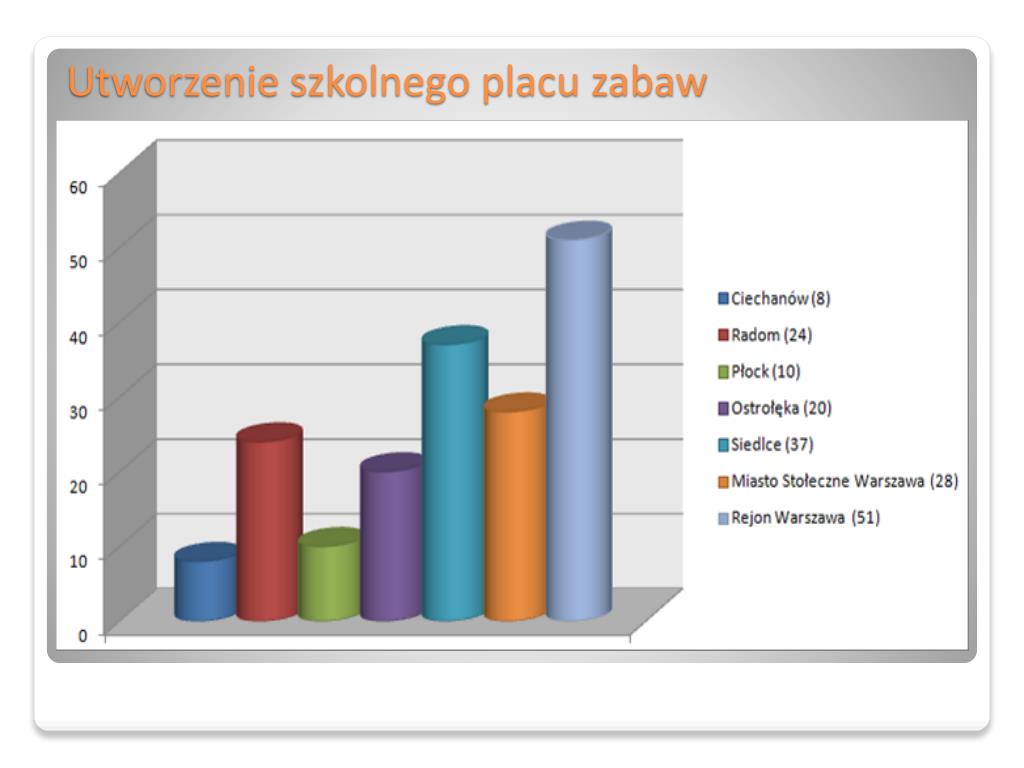 Utworzenie szkolnego placu zabaw

60
50
40
30
20
10
0

Ciechanów (8)
Radom (24)
Płock (10)
Ostrołęka (20)
Siedlce (37)
Miasto Stołeczne Warszawa (28)
Rejon Warszawa (51)